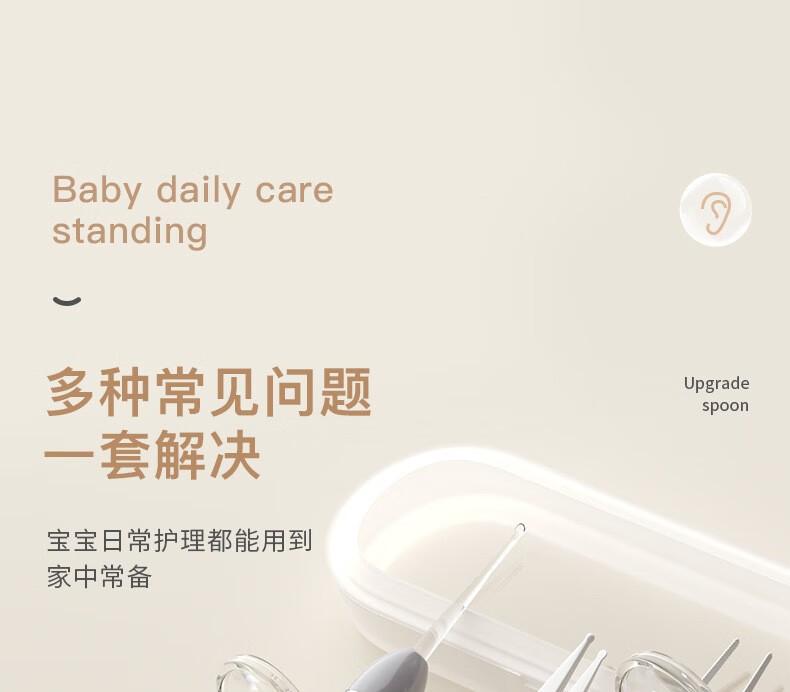 Baby daily care standing

多种常见问题
一套解决

宝宝日常护理都能用到
家中常备

Upgrade spoon